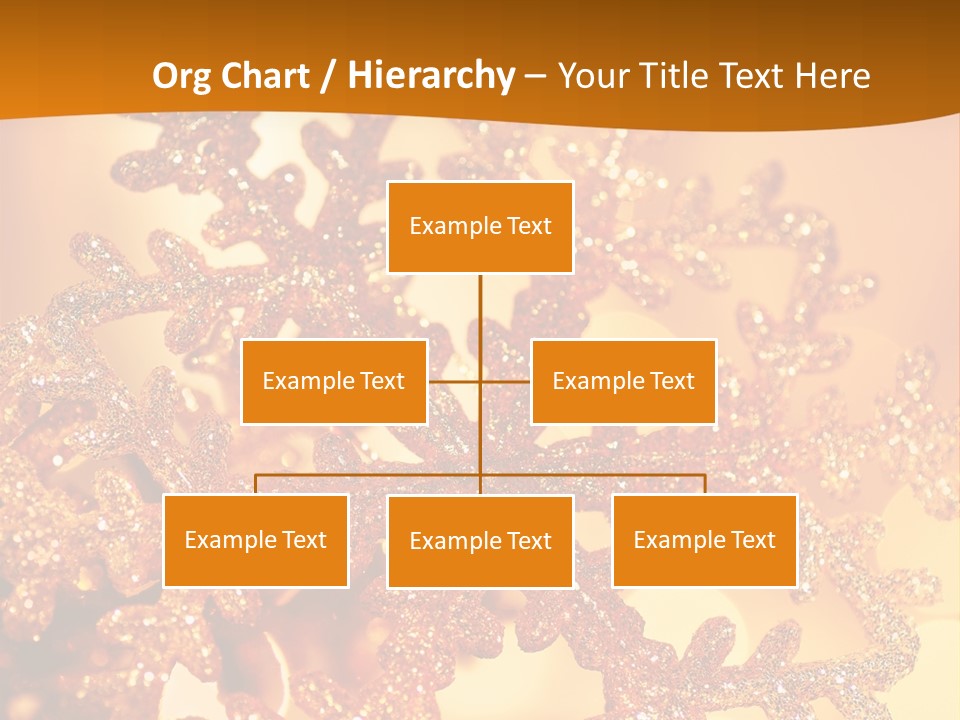 Org Chart / Hierarchy – Your Title Text Here

Example Text

Example Text

Example Text

Example Text

Example Text

Example Text